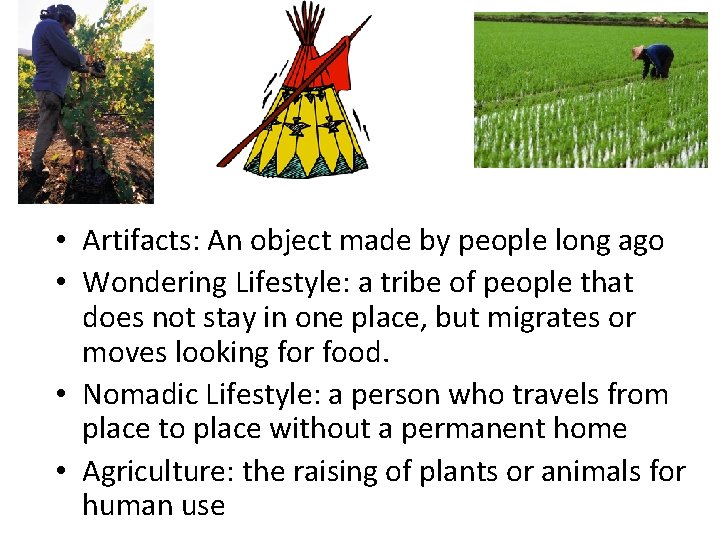 • Artifacts: An object made by people long ago
• Wondering Lifestyle: a tribe of people that does not stay in one place, but migrates or moves looking for food.
• Nomadic Lifestyle: a person who travels from place to place without a permanent home
• Agriculture: the raising of plants or animals for human use